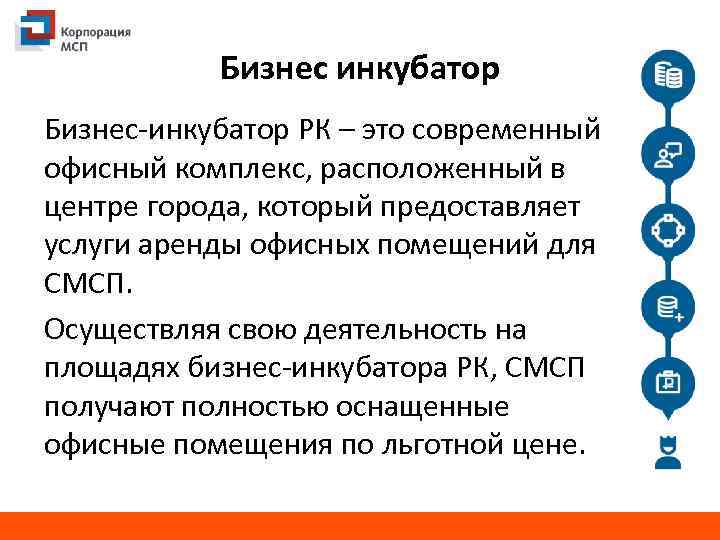 Корпорация МСП

Бизнес инкубатор

Бизнес-инкубатор РК – это современный офисный комплекс, расположенный в центре города, который предоставляет услуги аренды офисных помещений для СМСП.

Осуществляя свою деятельность на площадях бизнес-инкубатора РК, СМСП получают полностью оснащенные офисные помещения по льготной цене.